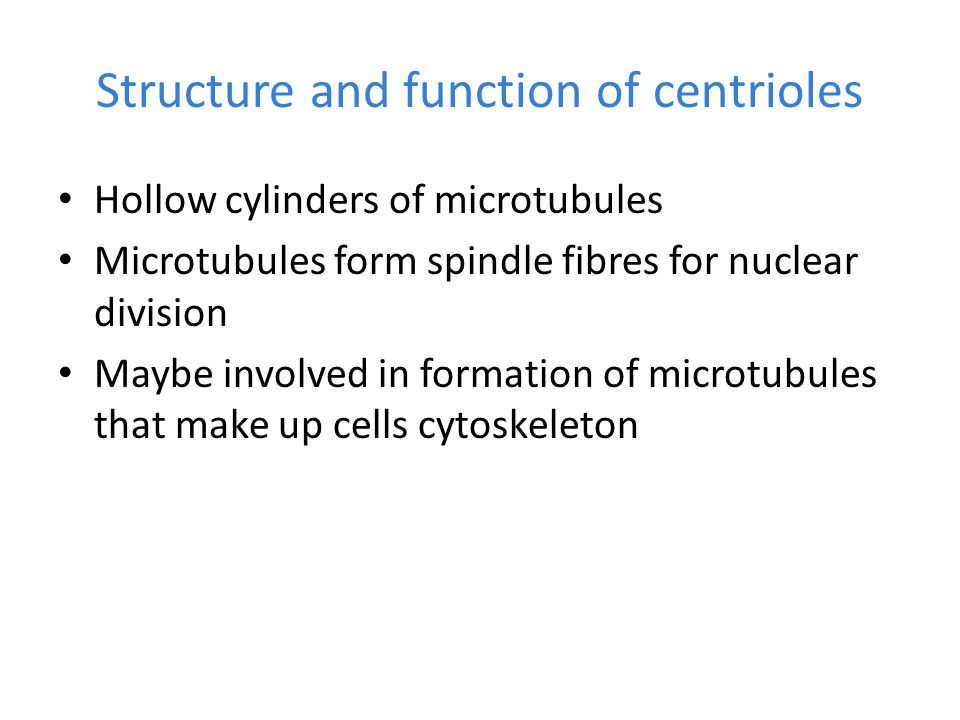 Structure and function of centrioles

• Hollow cylinders of microtubules
• Microtubules form spindle fibres for nuclear division
• Maybe involved in formation of microtubules that make up cells cytoskeleton